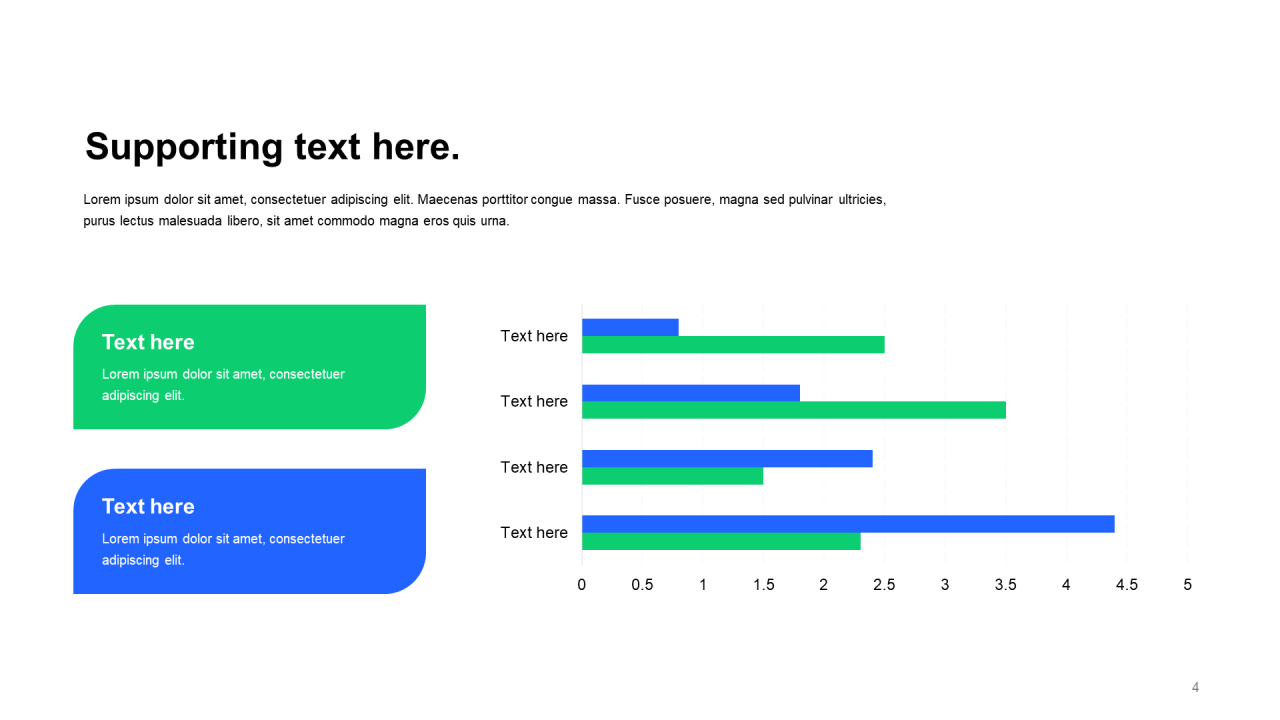 Supporting text here.

Lorem ipsum dolor sit amet, consectetuer adipiscing elit. Maecenas porttitor congue massa. Fusce posuere, magna sed pulvinar ultricies, purus lectus malesuada libero, sit amet commodo magna eros quis urna.

Text here

Lorem ipsum dolor sit amet, consectetuer adipiscing elit.

Text here

Lorem ipsum dolor sit amet, consectetuer adipiscing elit.

Text here
Text here
Text here
Text here

0 0.5 1 1.5 2 2.5 3 3.5 4 4.5 5

4